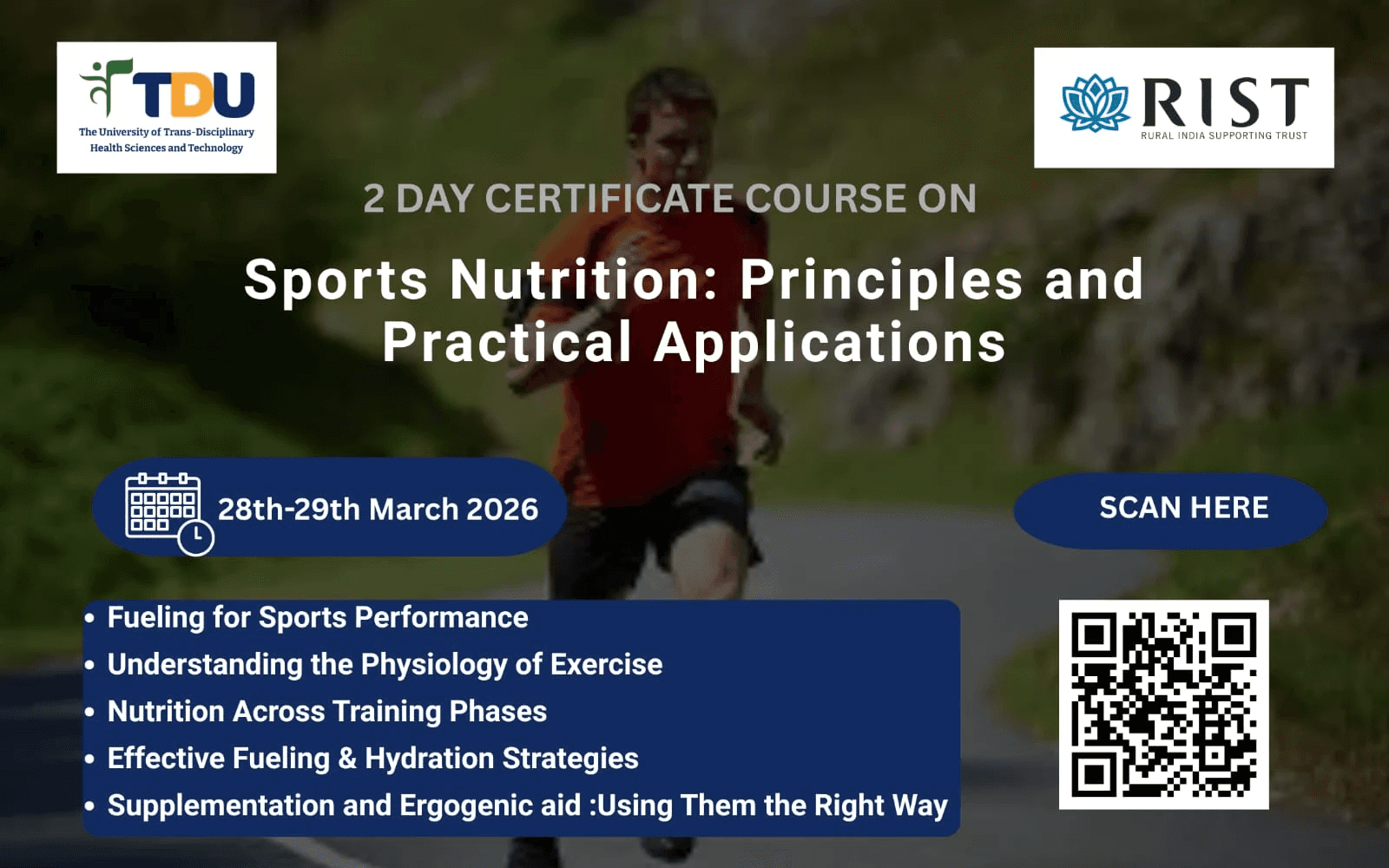 TDU
The University of Trans-Disciplinary Health Sciences and Technology

RIST
RURAL INDIA SUPPORTING TRUST

2 DAY CERTIFICATE COURSE ON

Sports Nutrition: Principles and Practical Applications

28th-29th March 2026

SCAN HERE

• Fueling for Sports Performance
• Understanding the Physiology of Exercise
• Nutrition Across Training Phases
• Effective Fueling & Hydration Strategies
• Supplementation and Ergogenic aid :Using Them the Right Way